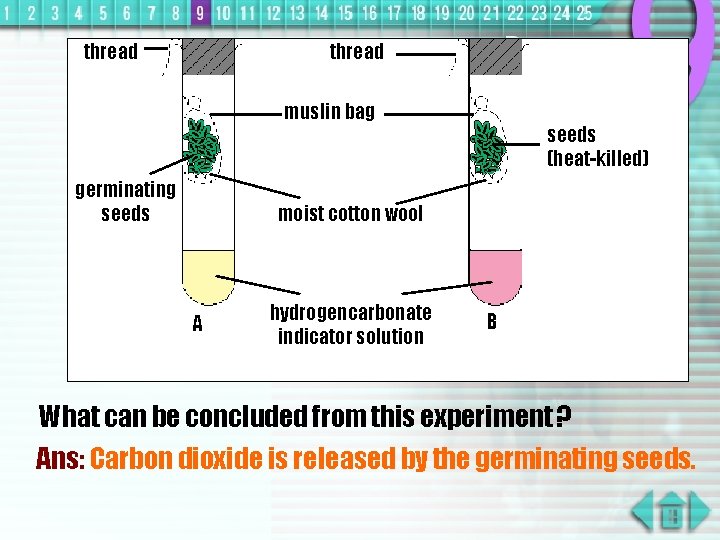 1 2 3 4 5 6 7 8 9 10 11 12 13 14 15 16 17 18 19 20 21 22 23 24 25

thread

thread

muslin bag

seeds (heat-killed)

germinating seeds

moist cotton wool

hydrogencarbonate indicator solution

A

B

What can be concluded from this experiment?

Ans: Carbon dioxide is released by the germinating seeds.